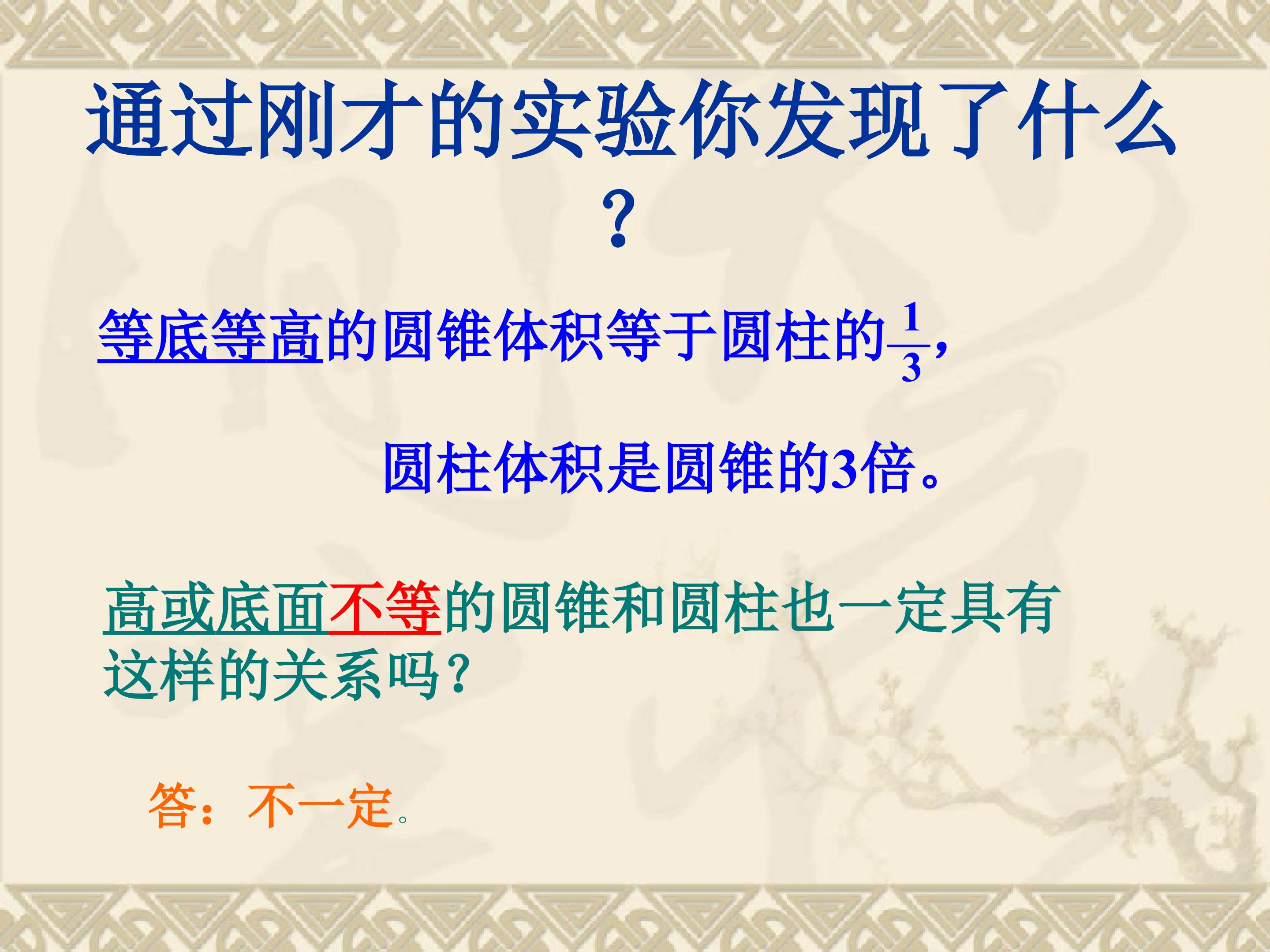 通过刚才的实验你发现了什么？

等底等高的圆锥体积等于圆柱的$\frac{1}{3}$，

圆柱体积是圆锥的3倍。

高或底面不等的圆锥和圆柱也一定具有这样的关系吗？

答：不一定。